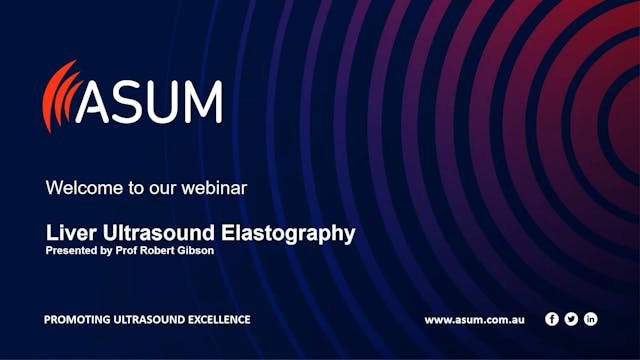 ASUM

Welcome to our webinar

Liver Ultrasound Elastography
Presented by Prof Robert Gibson

PROMOTING ULTRASOUND EXCELLENCE

www.asum.com.au